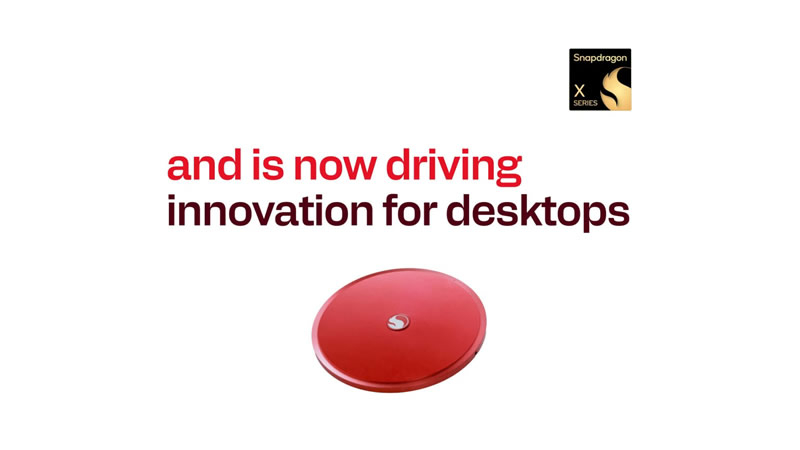 Snapdragon
X
SERIES

and is now driving
innovation for desktops